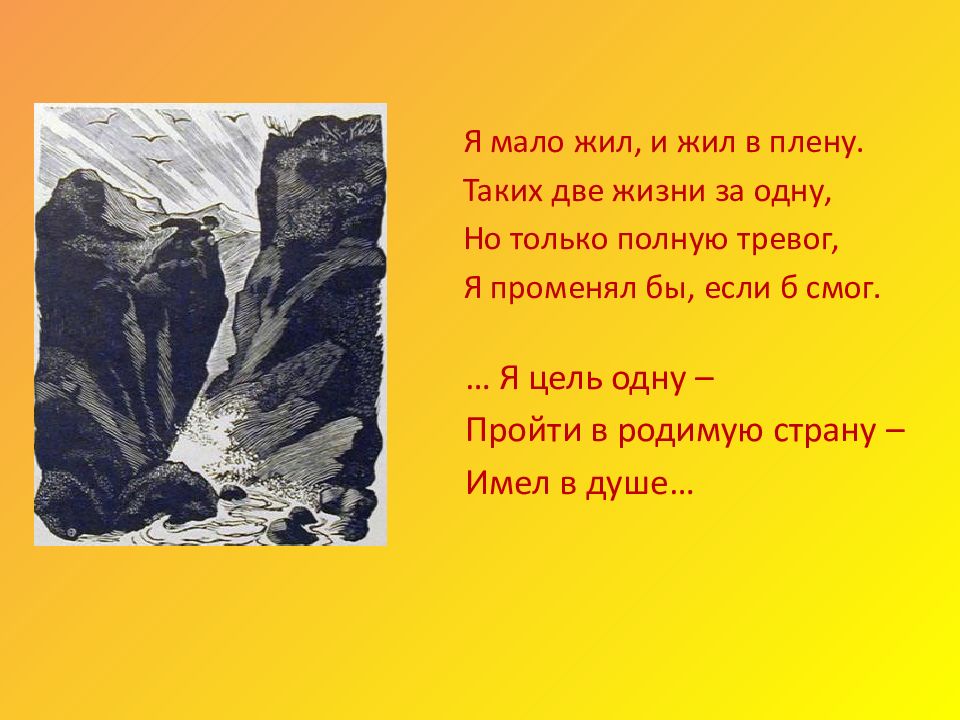 Я мало жил, и жил в плену.
Таких две жизни за одну,
Но только полную тревог,
Я променял бы, если б смог.

… Я цель одну –
Пройти в родимую страну –
Имел в душе…